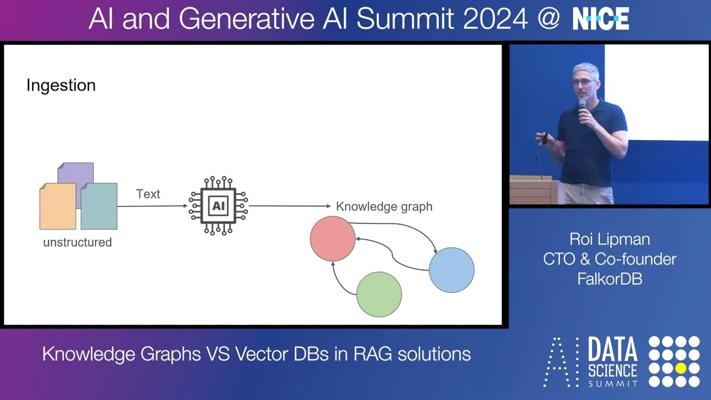 AI and Generative AI Summit 2024 @ NICE

Ingestion

unstructured

Text

AI

Knowledge graph

Roi Lipman
CTO & Co-founder
FalkorDB

Knowledge Graphs VS Vector DBs in RAG solutions

AI DATA SCIENCE SUMMIT